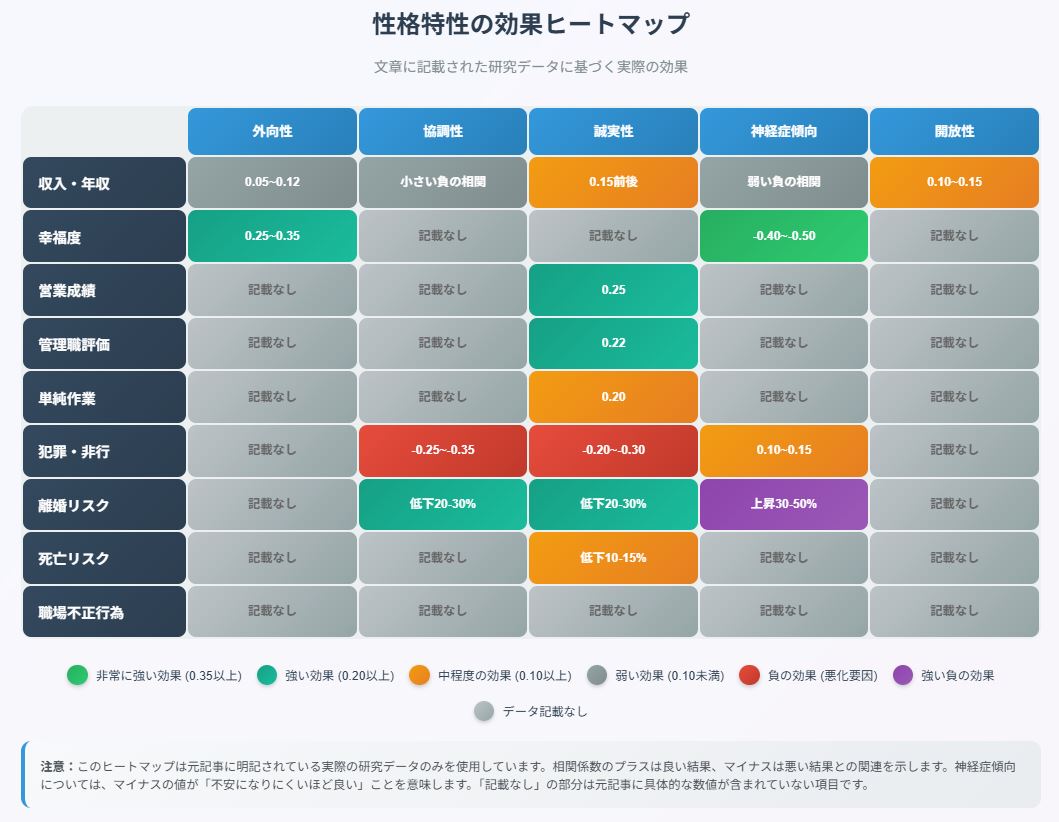 性格特性の効果ヒートマップ

文章に記載された研究データに基づく実際の効果

| | 外向性 | 協調性 | 誠実性 | 神経症傾向 | 開放性 |
|---|---|---|---|---|---|
| 収入・年収 | 0.05~0.12 | 小さい負の相関 | 0.15前後 | 弱い負の相関 | 0.10~0.15 |
| 幸福度 | 0.25~0.35 | 記載なし | 記載なし | -0.40~-0.50 | 記載なし |
| 営業成績 | 記載なし | 記載なし | 0.25 | 記載なし | 記載なし |
| 管理職評価 | 記載なし | 記載なし | 0.22 | 記載なし | 記載なし |
| 単純作業 | 記載なし | 記載なし | 0.20 | 記載なし | 記載なし |
| 犯罪・非行 | 記載なし | -0.25~-0.35 | -0.20~-0.30 | 0.10~0.15 | 記載なし |
| 離婚リスク | 記載なし | 低下20-30% | 低下20-30% | 上昇30-50% | 記載なし |
| 死亡リスク | 記載なし | 記載なし | 低下10-15% | 記載なし | 記載なし |
| 職場不正行為 | 記載なし | 記載なし | 記載なし | 記載なし | 記載なし |

非常に強い効果 (0.35以上) 強い効果 (0.20以上) 中程度の効果 (0.10以上) 弱い効果 (0.10未満) 負の効果 (悪化要因) 強い負の効果 データ記載なし

注意：このヒートマップは元記事に明記されている実際の研究データのみを使用しています。相関係数のプラスは良い結果、マイナスは悪い結果との関連を示します。神経症傾向については、マイナスの値が「不安になりにくいほど良い」ことを意味します。「記載なし」の部分は元記事に具体的な数値が含まれていない項目です。